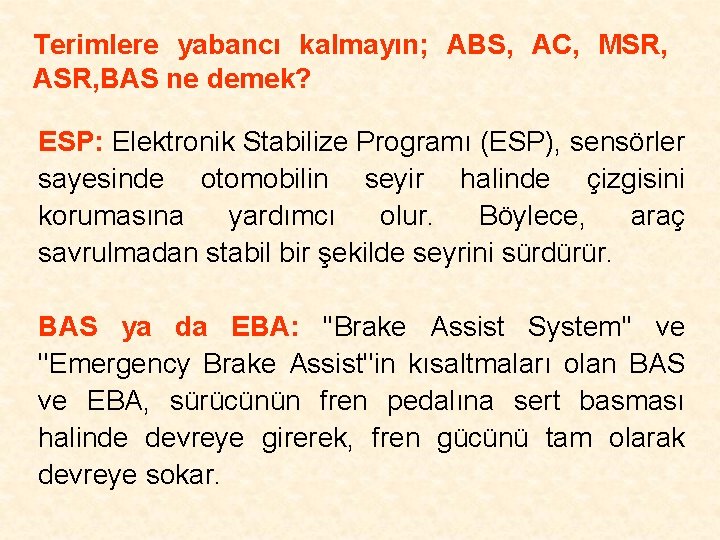 Terimlere yabancı kalmayın; ABS, AC, MSR, ASR,BAS ne demek?

ESP: Elektronik Stabilize Programı (ESP), sensörler sayesinde otomobilin seyir halinde çizgisini korumasına yardımcı olur. Böylece, araç savrulmadan stabil bir şekilde seyrini sürdürür.

BAS ya da EBA: "Brake Assist System" ve "Emergency Brake Assist"in kısaltmaları olan BAS ve EBA, sürücünün fren pedalına sert basması halinde devreye girerek, fren gücünü tam olarak devreye sokar.